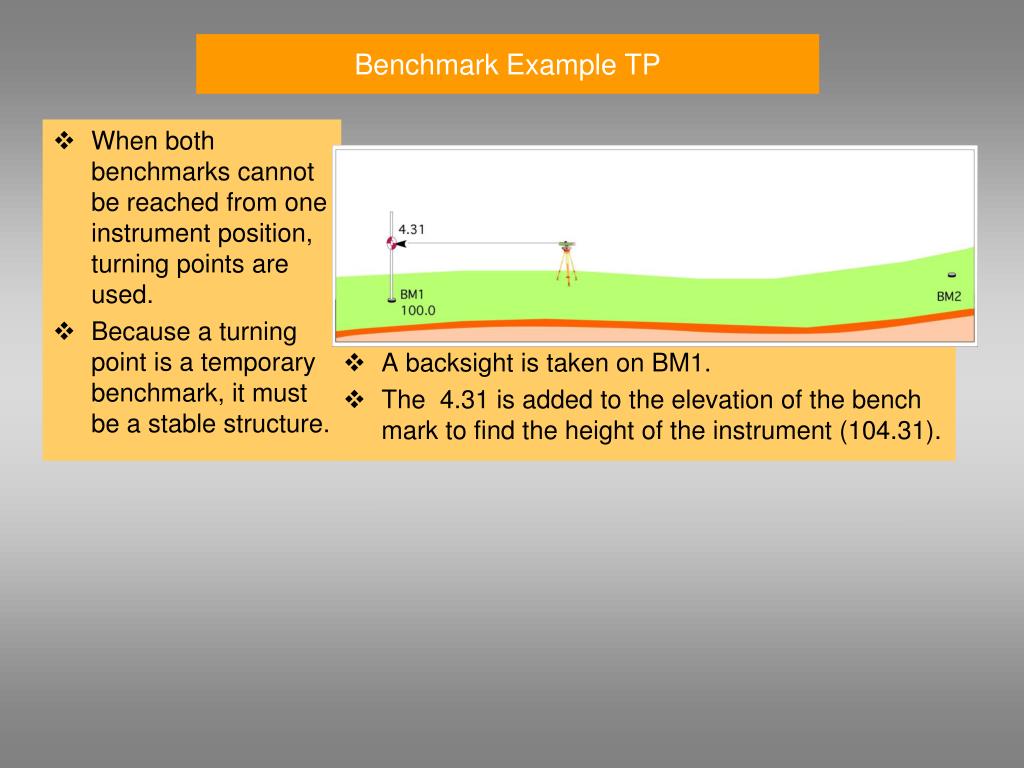 Benchmark Example TP

❖ When both benchmarks cannot be reached from one instrument position, turning points are used.

❖ Because a turning point is a temporary benchmark, it must be a stable structure.

4.31

BM1
100.0

BM2

❖ A backsight is taken on BM1.

❖ The 4.31 is added to the elevation of the bench mark to find the height of the instrument (104.31).